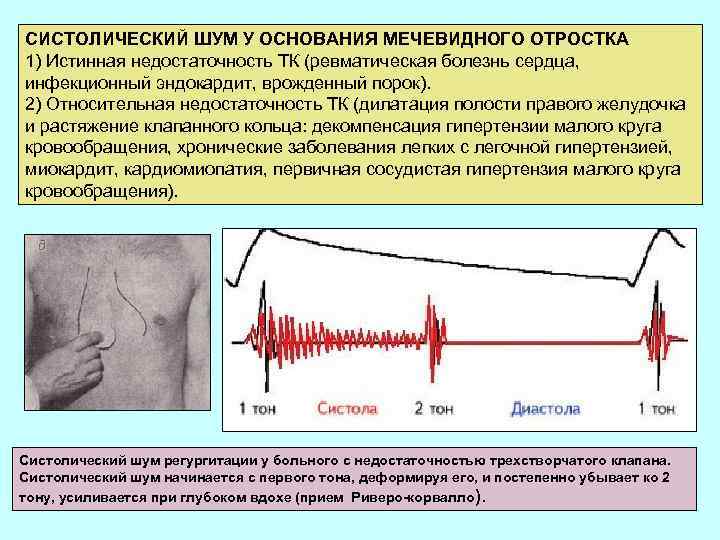 СИСТОЛИЧЕСКИЙ ШУМ У ОСНОВАНИЯ МЕЧЕВИДНОГО ОТРОСТКА
1) Истинная недостаточность ТК (ревматическая болезнь сердца, инфекционный эндокардит, врожденный порок).
2) Относительная недостаточность ТК (дилатация полости правого желудочка и растяжение клапанного кольца: декомпенсация гипертензии малого круга кровообращения, хронические заболевания легких с легочной гипертензией, миокардит, кардиомиопатия, первичная сосудистая гипертензия малого круга кровообращения).

в

1 тон Систола 2 тон Диастола 1 тон

Систолический шум регургитации у больного с недостаточностью трехстворчатого клапана. Систолический шум начинается с первого тона, деформируя его, и постепенно убывает ко 2 тону, усиливается при глубоком вдохе (прием Риверо-корвалло).